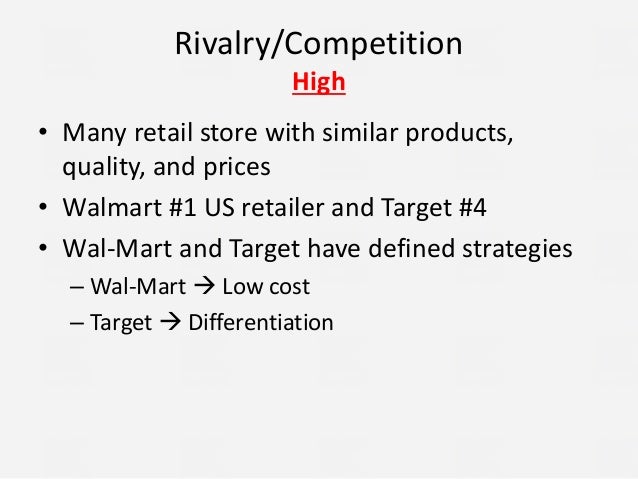 Rivalry/Competition

High

• Many retail store with similar products, quality, and prices
• Walmart #1 US retailer and Target #4
• Wal-Mart and Target have defined strategies
  – Wal-Mart → Low cost
  – Target → Differentiation